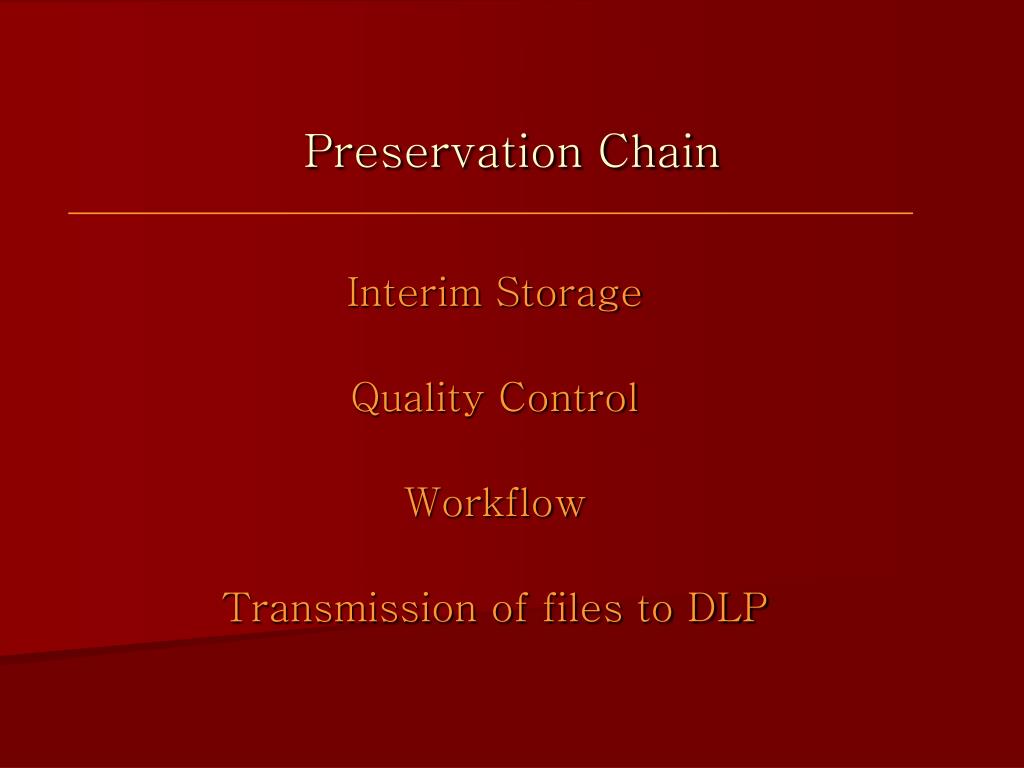 Preservation Chain

Interim Storage

Quality Control

Workflow

Transmission of files to DLP